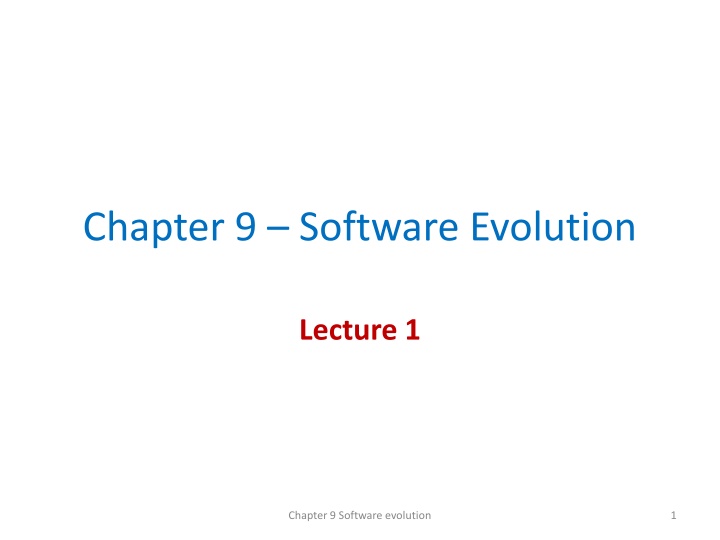 Chapter 9 – Software Evolution

Lecture 1

Chapter 9 Software evolution

1